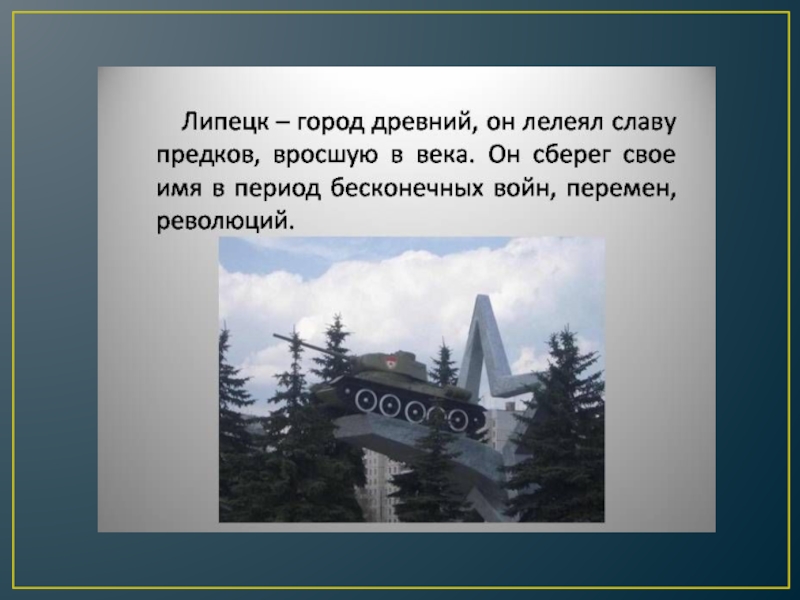 Липецк – город древний, он лелеял славу предков, вросшую в века. Он сберег свое имя в период бесконечных войн, перемен, революций.